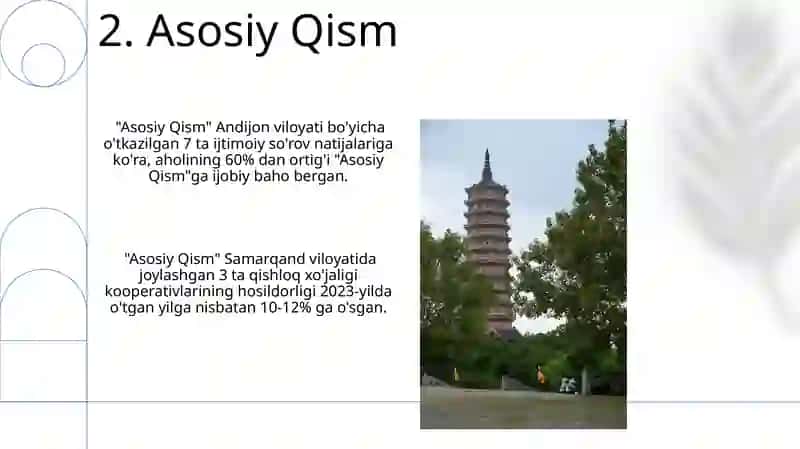 2. Asosiy Qism

"Asosiy Qism" Andijon viloyati bo'yicha o'tkazilgan 7 ta ijtimoiy so'rov natijalariga ko'ra, aholining 60% dan ortig'i "Asosiy Qism"ga ijobiy baho bergan.

"Asosiy Qism" Samarqand viloyatida joylashgan 3 ta qishloq xo'jaligi kooperativlarining hosildorligi 2023-yilda o'tgan yilga nisbatan 10-12% ga o'sgan.